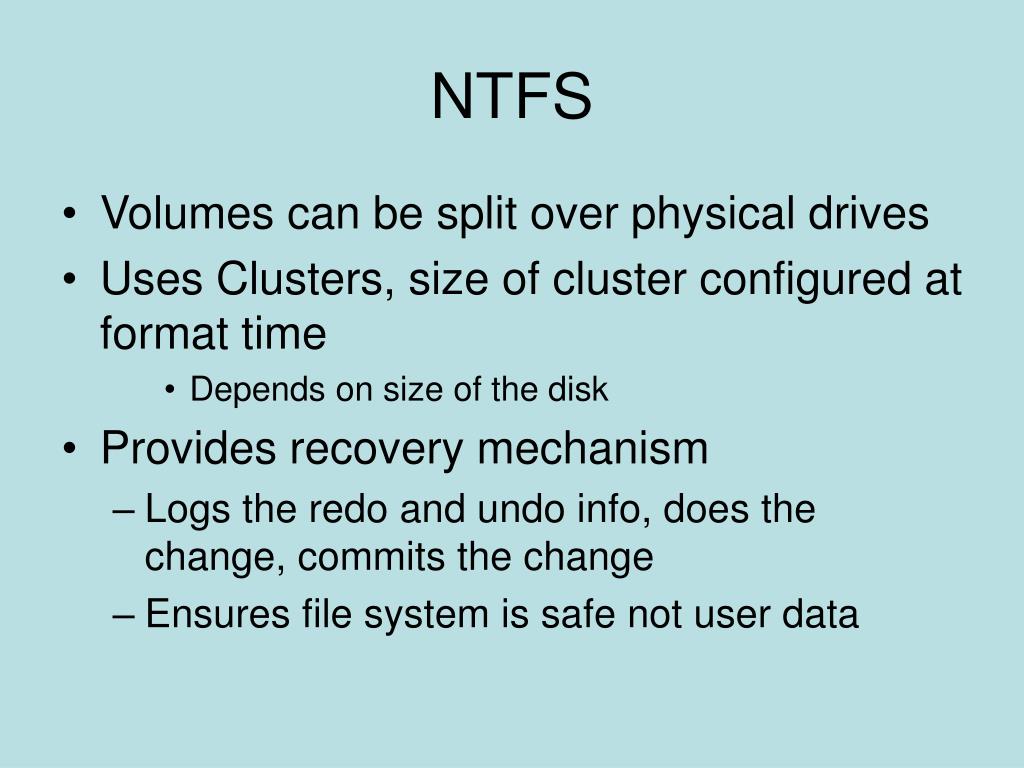 NTFS

• Volumes can be split over physical drives
• Uses Clusters, size of cluster configured at format time
  • Depends on size of the disk
• Provides recovery mechanism
  – Logs the redo and undo info, does the change, commits the change
  – Ensures file system is safe not user data